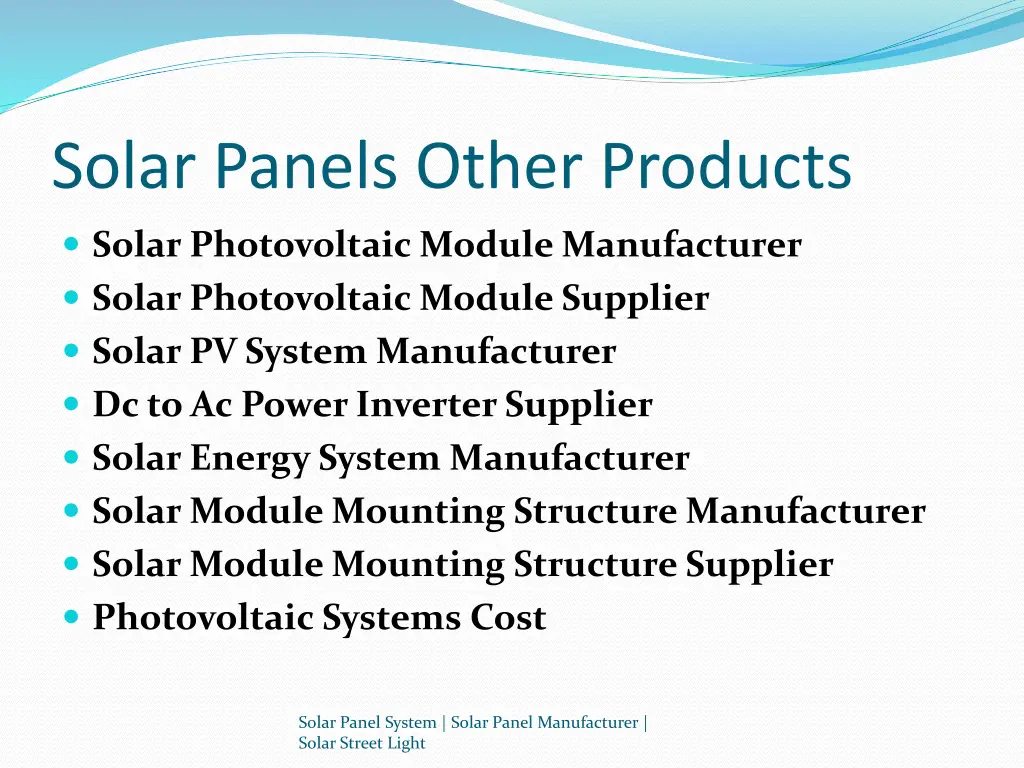 Solar Panels Other Products

- Solar Photovoltaic Module Manufacturer
- Solar Photovoltaic Module Supplier
- Solar PV System Manufacturer
- Dc to Ac Power Inverter Supplier
- Solar Energy System Manufacturer
- Solar Module Mounting Structure Manufacturer
- Solar Module Mounting Structure Supplier
- Photovoltaic Systems Cost

Solar Panel System | Solar Panel Manufacturer | Solar Street Light